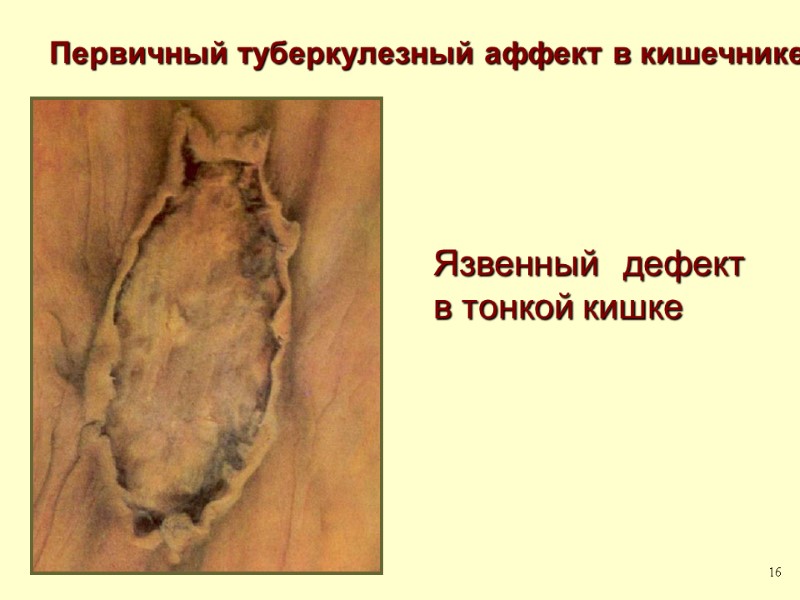 Первичный туберкулезный аффект в кишечнике

Язвенный дефект в тонкой кишке

16